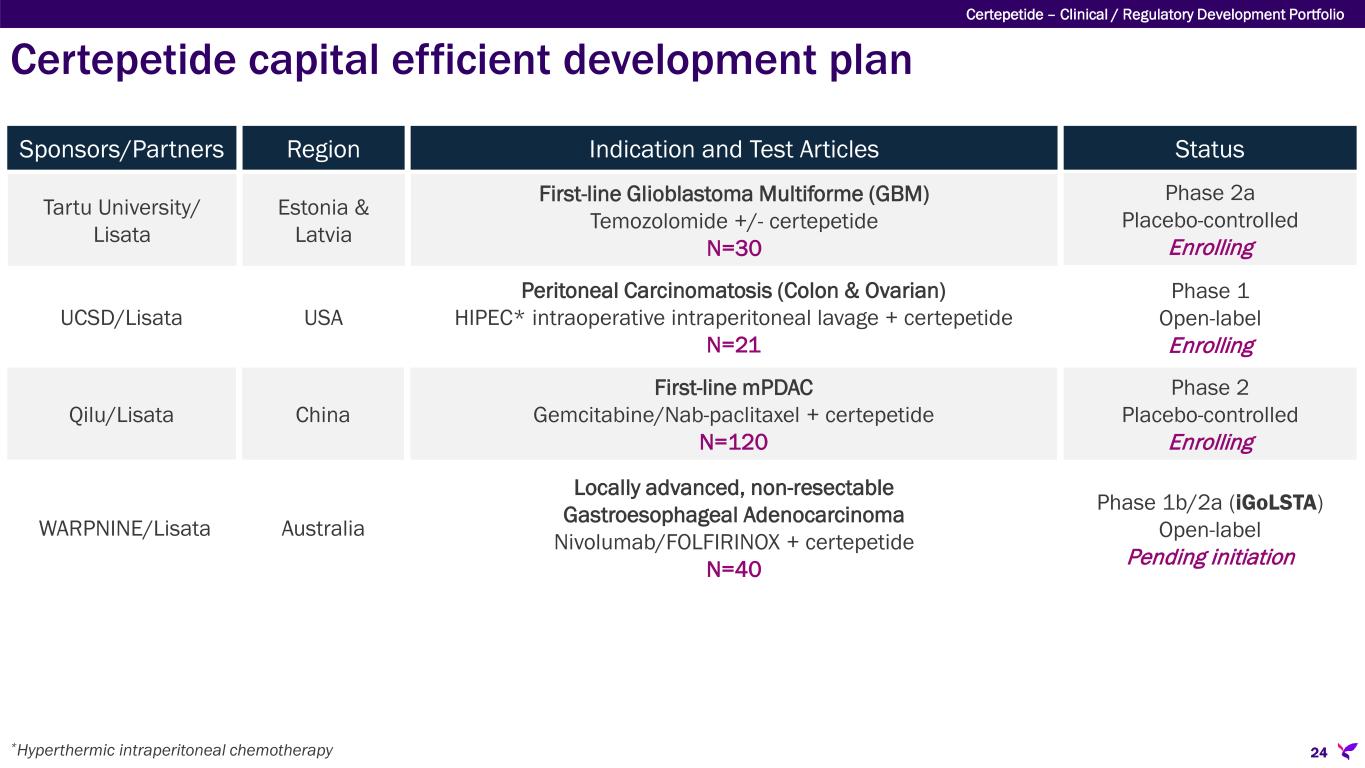 Certepetide – Clinical / Regulatory Development Portfolio

Certepetide capital efficient development plan

| Sponsors/Partners | Region | Indication and Test Articles | Status |
|---|---|---|---|
| Tartu University/ Lisata | Estonia & Latvia | First-line Glioblastoma Multiforme (GBM) Temozolomide +/- certepetide N=30 | Phase 2a Placebo-controlled Enrolling |
| UCSD/Lisata | USA | Peritoneal Carcinomatosis (Colon & Ovarian) HIPEC* intraoperative intraperitoneal lavage + certepetide N=21 | Phase 1 Open-label Enrolling |
| Qilu/Lisata | China | First-line mPDAC Gemcitabine/Nab-paclitaxel + certepetide N=120 | Phase 2 Placebo-controlled Enrolling |
| WARPNINE/Lisata | Australia | Locally advanced, non-resectable Gastroesophageal Adenocarcinoma Nivolumab/FOLFIRINOX + certepetide N=40 | Phase 1b/2a (iGoLSTA) Open-label Pending initiation |

*Hyperthermic intraperitoneal chemotherapy

24